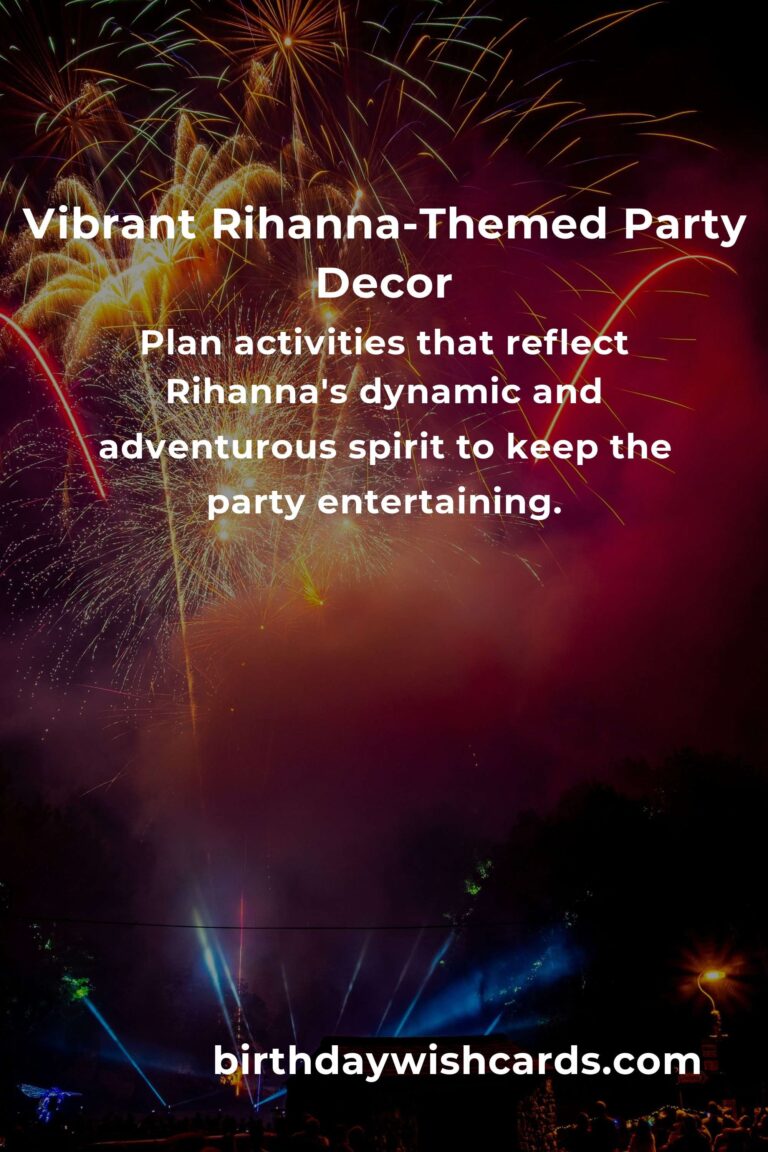 Vibrant Rihanna-Themed Party Decor

Plan activities that reflect Rihanna's dynamic and adventurous spirit to keep the party entertaining.

birthdaywishcards.com